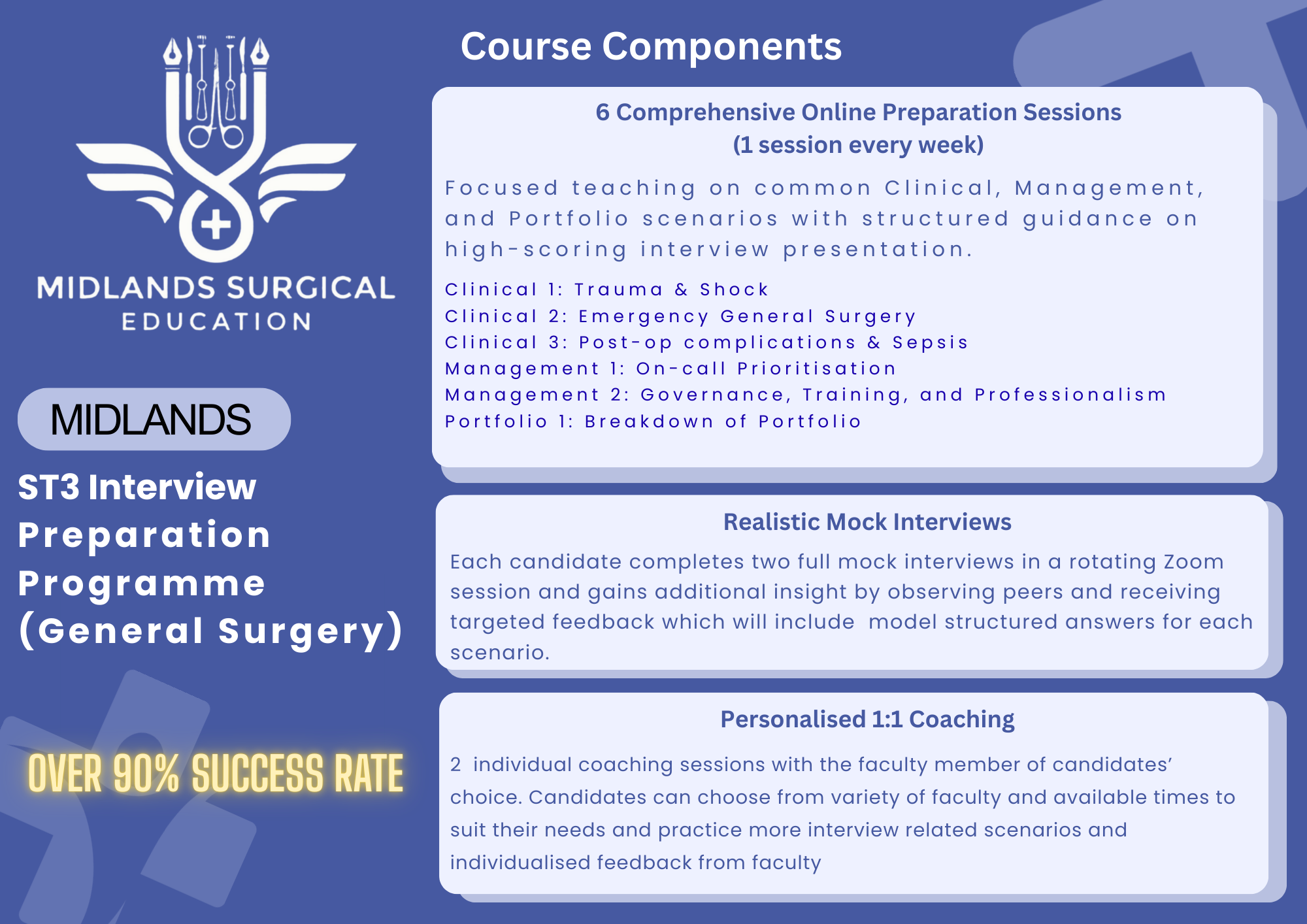 MIDLANDS SURGICAL EDUCATION

MIDLANDS

ST3 Interview Preparation Programme (General Surgery)

OVER 90% SUCCESS RATE

Course Components

6 Comprehensive Online Preparation Sessions (1 session every week)

Focused teaching on common Clinical, Management, and Portfolio scenarios with structured guidance on high-scoring interview presentation.

Clinical 1: Trauma & Shock
Clinical 2: Emergency General Surgery
Clinical 3: Post-op complications & Sepsis
Management 1: On-call Prioritisation
Management 2: Governance, Training, and Professionalism
Portfolio 1: Breakdown of Portfolio

Realistic Mock Interviews

Each candidate completes two full mock interviews in a rotating Zoom session and gains additional insight by observing peers and receiving targeted feedback which will include model structured answers for each scenario.

Personalised 1:1 Coaching

2 individual coaching sessions with the faculty member of candidates' choice. Candidates can choose from variety of faculty and available times to suit their needs and practice more interview related scenarios and individualised feedback from faculty